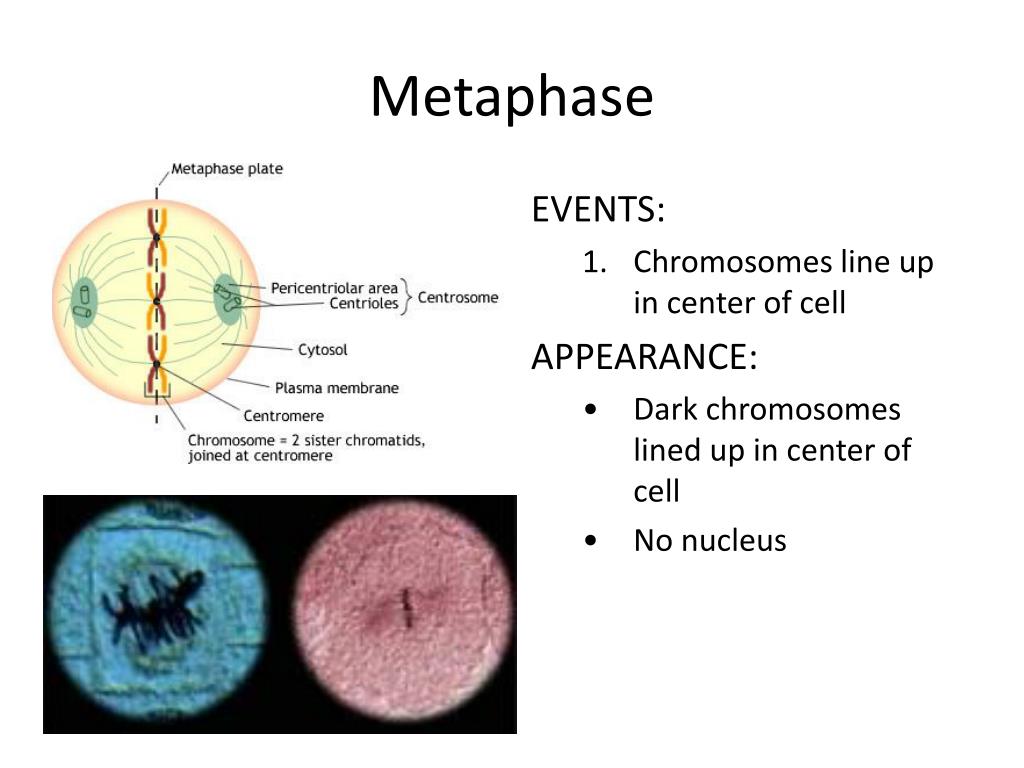 Metaphase

Metaphase plate

Pericentriolar area
Centrioles
Centrosome

Cytosol

Plasma membrane

Centromere

Chromosome = 2 sister chromatids, joined at centromere

EVENTS:

1. Chromosomes line up in center of cell

APPEARANCE:

• Dark chromosomes lined up in center of cell
• No nucleus